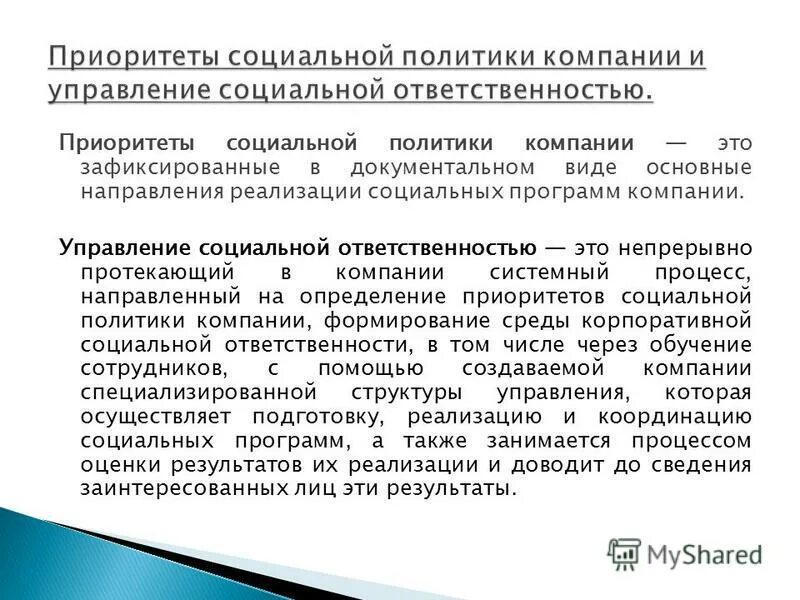 Приоритеты социальной политики компании и управление социальной ответственностью.

Приоритеты социальной политики компании — это зафиксированные в документальном виде основные направления реализации социальных программ компании.

Управление социальной ответственностью — это непрерывно протекающий в компании системный процесс, направленный на определение приоритетов социальной политики компании, формирование среды корпоративной социальной ответственности, в том числе через обучение сотрудников, с помощью создаваемой компании специализированной структуры управления, которая осуществляет подготовку, реализацию и координацию социальных программ, а также занимается процессом оценки результатов их реализации и доводит до сведения заинтересованных лиц эти результаты.

MyShared